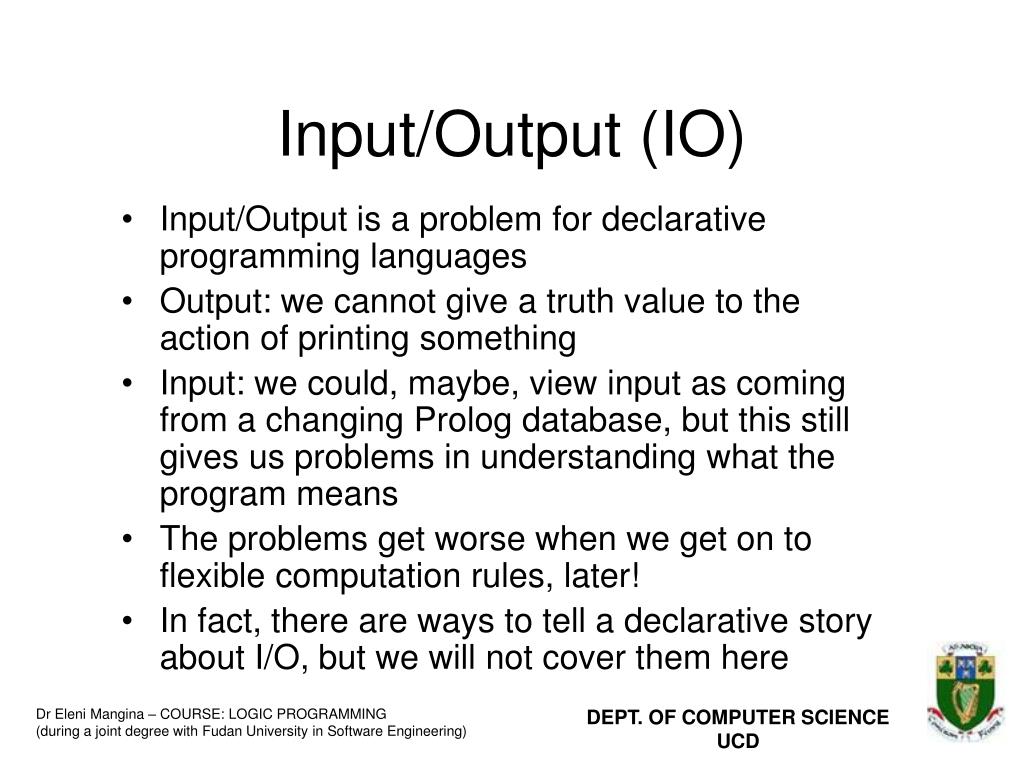 Input/Output (IO)

• Input/Output is a problem for declarative programming languages
• Output: we cannot give a truth value to the action of printing something
• Input: we could, maybe, view input as coming from a changing Prolog database, but this still gives us problems in understanding what the program means
• The problems get worse when we get on to flexible computation rules, later!
• In fact, there are ways to tell a declarative story about I/O, but we will not cover them here

Dr Eleni Mangina – COURSE: LOGIC PROGRAMMING
(during a joint degree with Fudan University in Software Engineering)

DEPT. OF COMPUTER SCIENCE
UCD